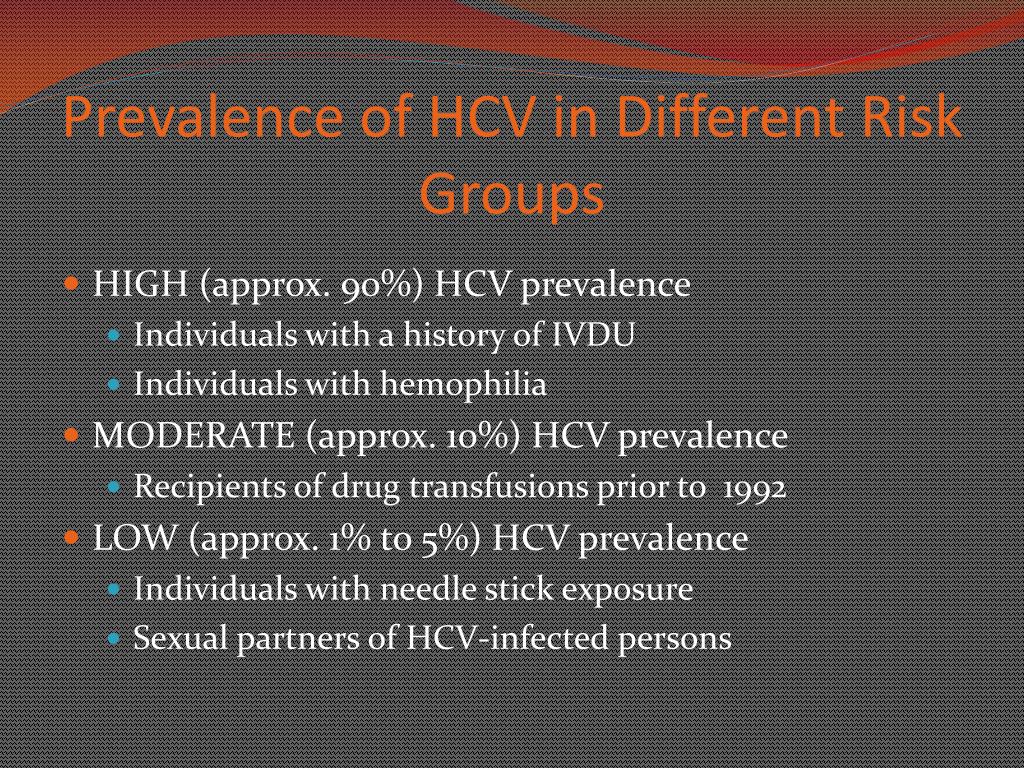 Prevalence of HCV in Different Risk Groups

HIGH (approx. 90%) HCV prevalence
Individuals with a history of IVDU
Individuals with hemophilia
MODERATE (approx. 10%) HCV prevalence
Recipients of drug transfusions prior to 1992
LOW (approx. 1% to 5%) HCV prevalence
Individuals with needle stick exposure
Sexual partners of HCV-infected persons